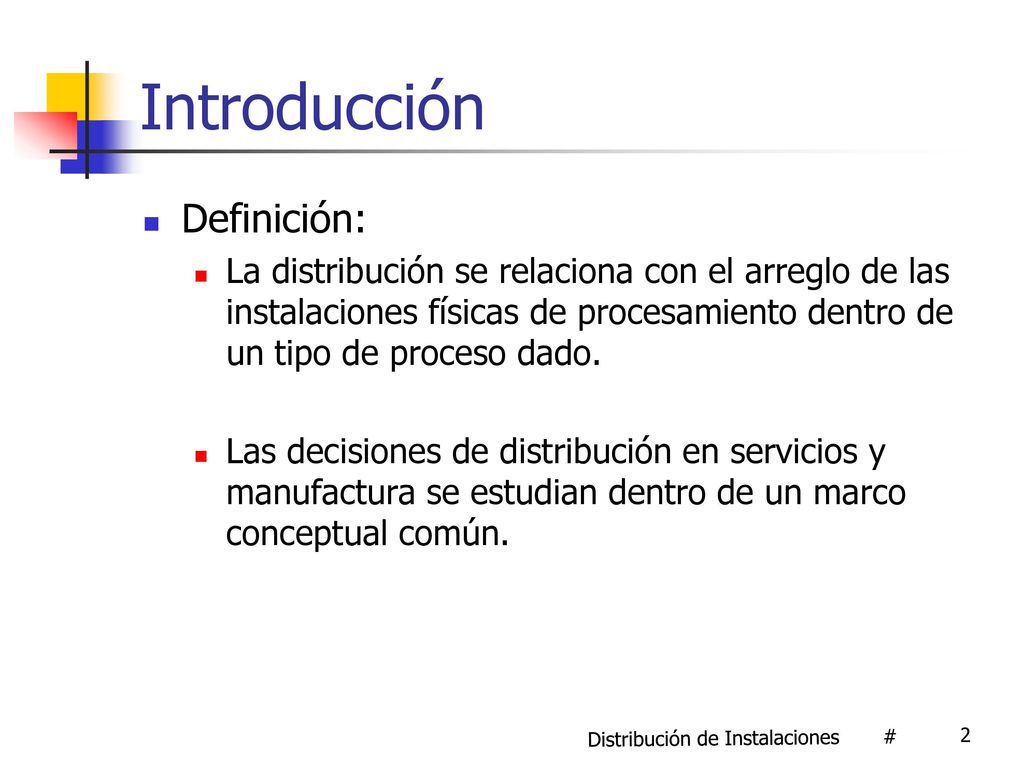 Introducción

Definición:

La distribución se relaciona con el arreglo de las instalaciones físicas de procesamiento dentro de un tipo de proceso dado.

Las decisiones de distribución en servicios y manufactura se estudian dentro de un marco conceptual común.

Distribución de Instalaciones # 2